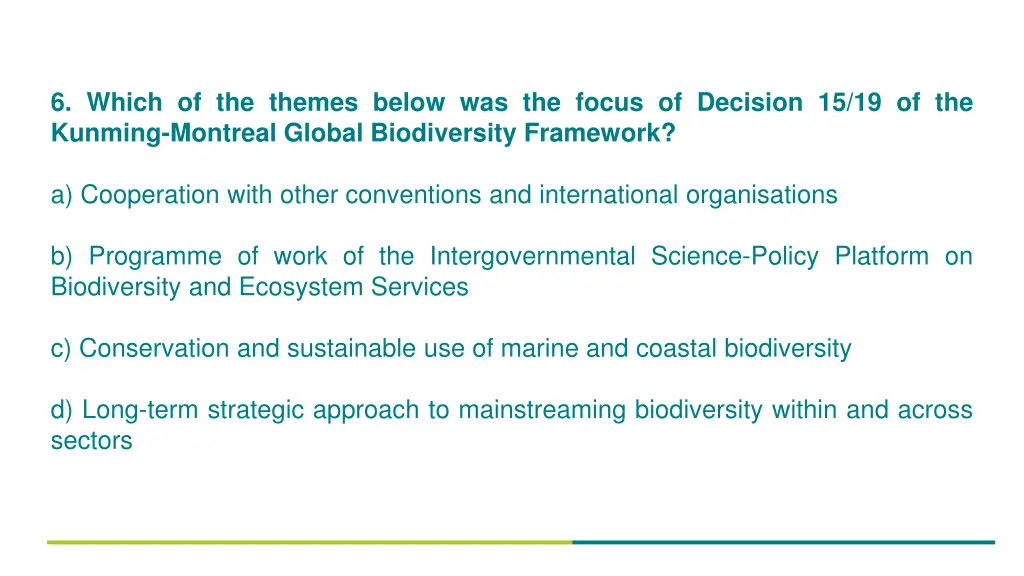 6. Which of the themes below was the focus of Decision 15/19 of the Kunming-Montreal Global Biodiversity Framework?

a) Cooperation with other conventions and international organisations

b) Programme of work of the Intergovernmental Science-Policy Platform on Biodiversity and Ecosystem Services

c) Conservation and sustainable use of marine and coastal biodiversity

d) Long-term strategic approach to mainstreaming biodiversity within and across sectors